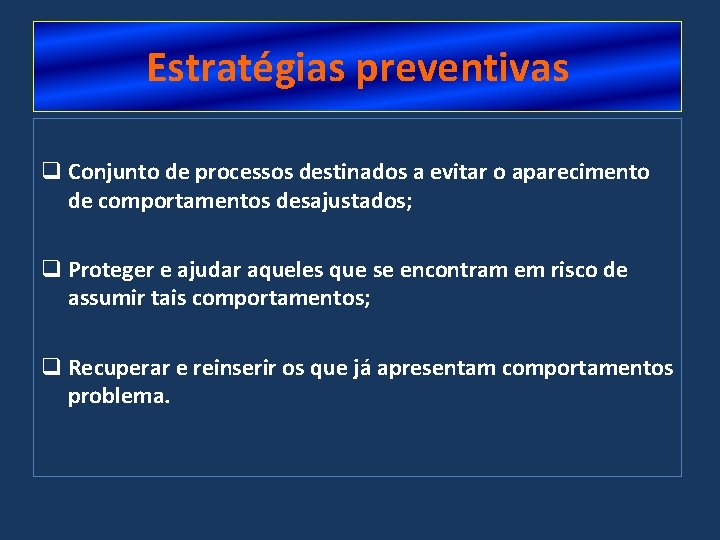 Estratégias preventivas

❑ Conjunto de processos destinados a evitar o aparecimento de comportamentos desajustados;

❑ Proteger e ajudar aqueles que se encontram em risco de assumir tais comportamentos;

❑ Recuperar e reinserir os que já apresentam comportamentos problema.